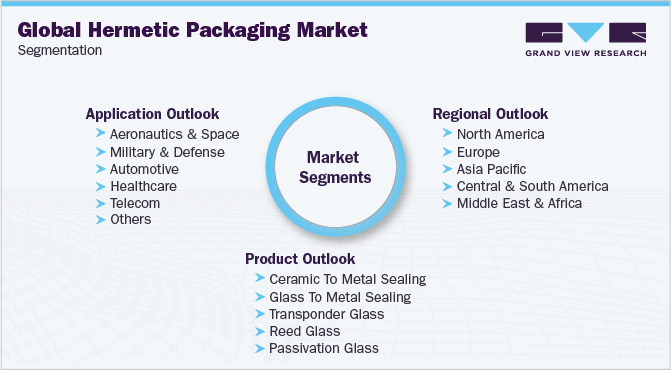 Global Hermetic Packaging Market
Segmentation

GRAND VIEW RESEARCH

Application Outlook
Aeronautics & Space
Military & Defense
Automotive
Healthcare
Telecom
Others

Market Segments

Regional Outlook
North America
Europe
Asia Pacific
Central & South America
Middle East & Africa

Product Outlook
Ceramic To Metal Sealing
Glass To Metal Sealing
Transponder Glass
Reed Glass
Passivation Glass